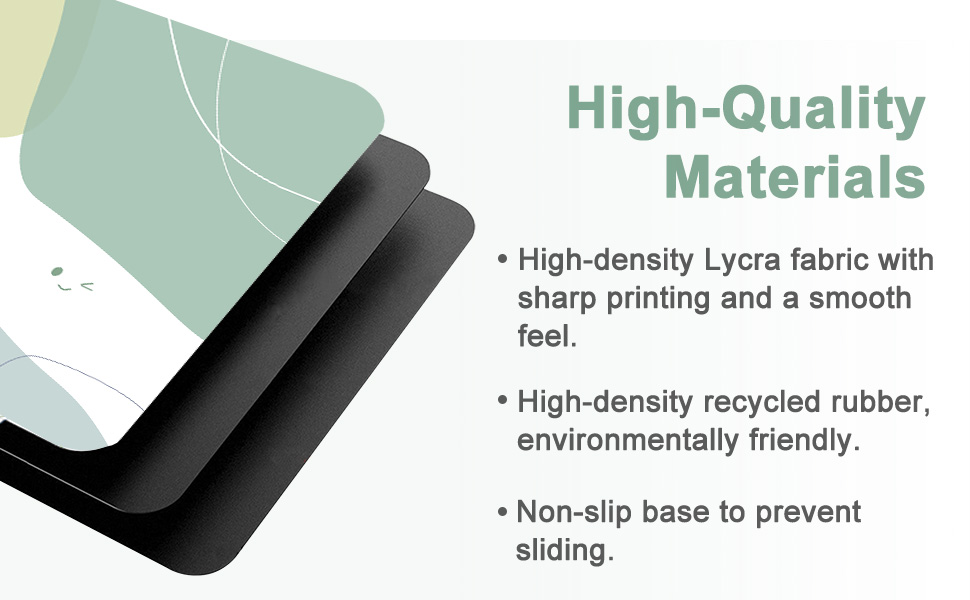 High-Quality Materials

• High-density Lycra fabric with sharp printing and a smooth feel.

• High-density recycled rubber, environmentally friendly.

• Non-slip base to prevent sliding.